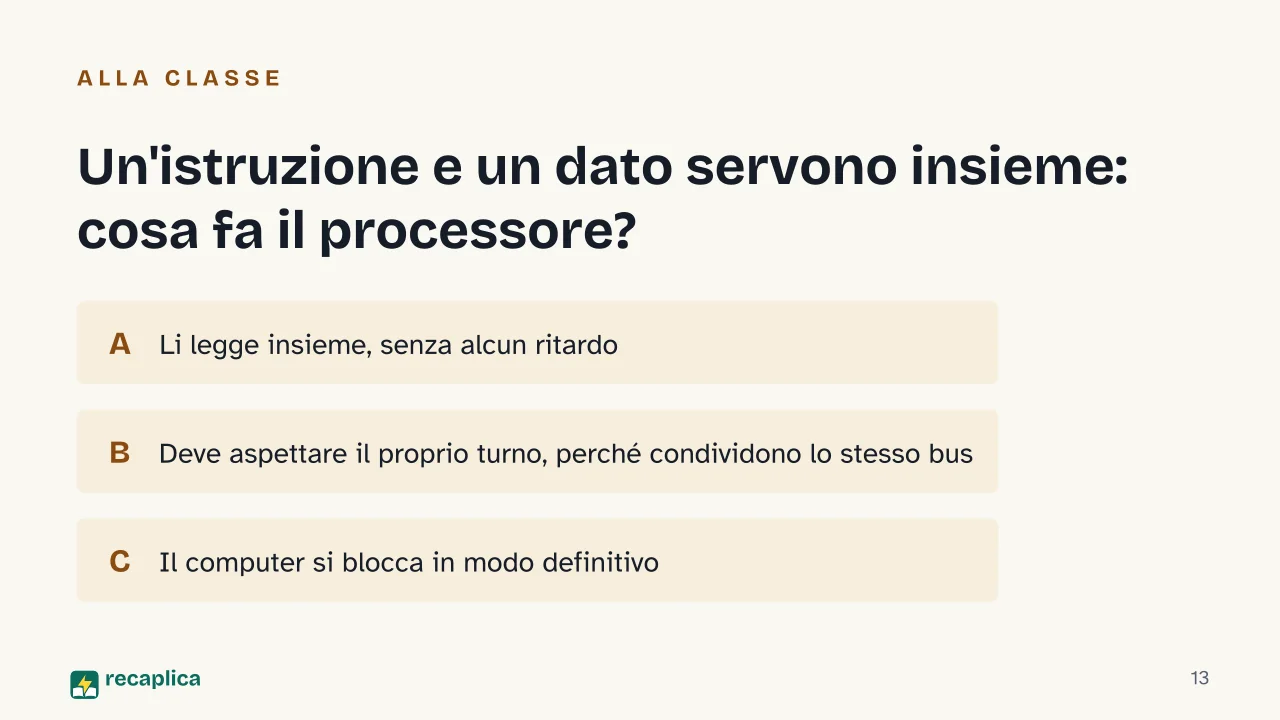 ALLA CLASSE

Un'istruzione e un dato servono insieme: cosa fa il processore?

A Li legge insieme, senza alcun ritardo

B Deve aspettare il proprio turno, perché condividono lo stesso bus

C Il computer si blocca in modo definitivo

recaplica

13